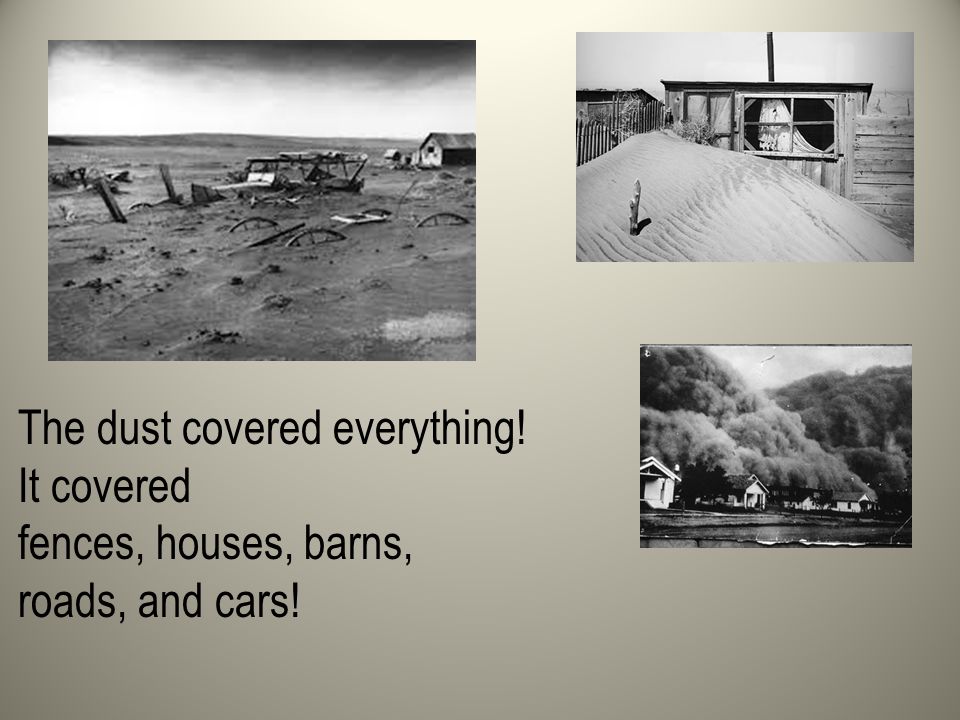 The dust covered everything!
It covered
fences, houses, barns,
roads, and cars!